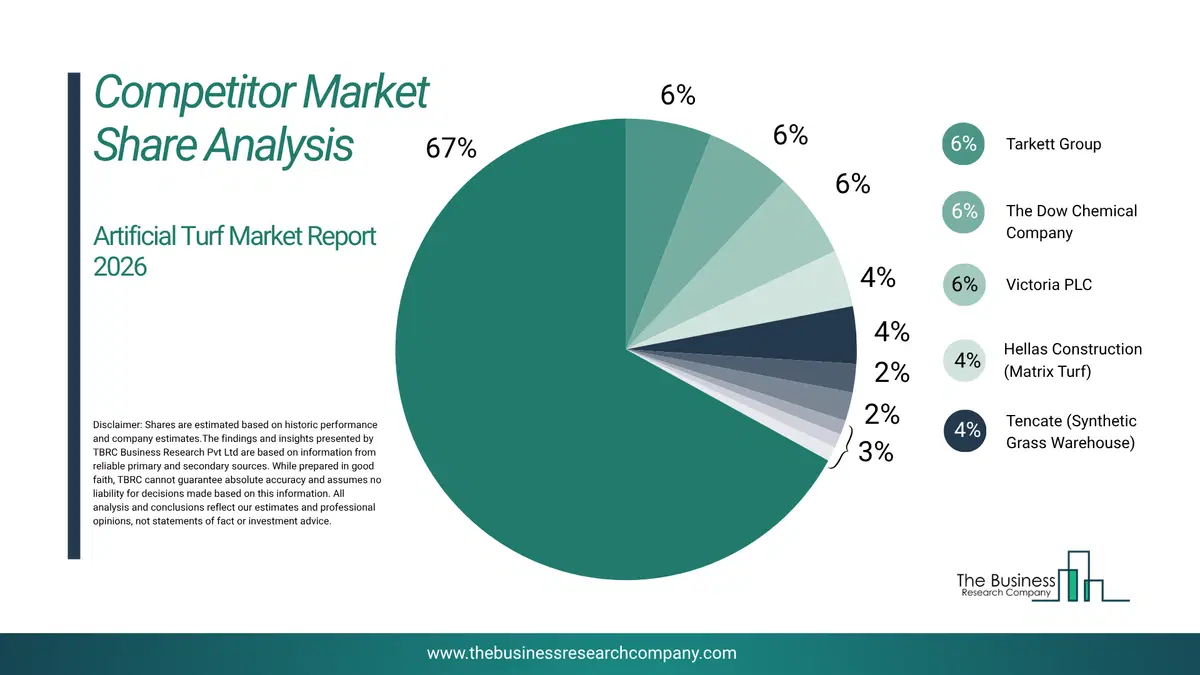 Competitor Market Share Analysis

Artificial Turf Market Report 2026

Disclaimer: Shares are estimated based on historic performance and company estimates.The findings and insights presented by TBRC Business Research Pvt Ltd are based on information from reliable primary and secondary sources. While prepared in good faith, TBRC cannot guarantee absolute accuracy and assumes no liability for decisions made based on this information. All analysis and conclusions reflect our estimates and professional opinions, not statements of fact or investment advice.

67%
6%
6%
6%
4%
4%
2%
2%
3%

6% Tarkett Group
6% The Dow Chemical Company
6% Victoria PLC
4% Hellas Construction (Matrix Turf)
4% Tencate (Synthetic Grass Warehouse)

The Business Research Company

www.thebusinessresearchcompany.com